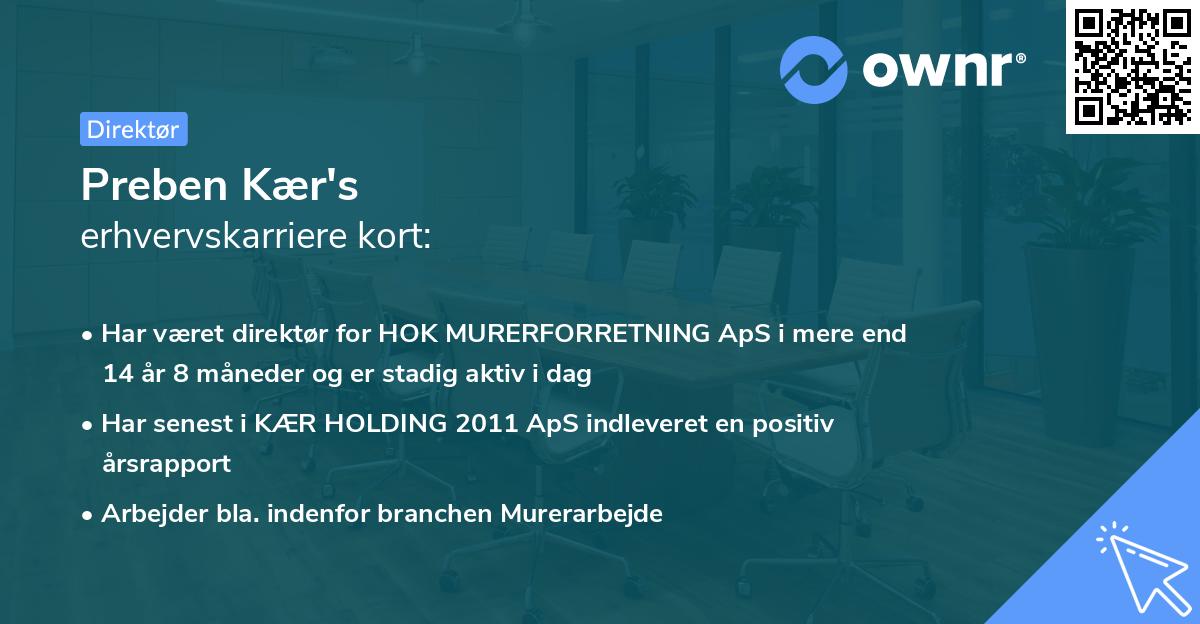 ownr®

Direktør

Preben Kær's
erhvervskarriere kort:

• Har været direktør for HOK MURERFORRETNING ApS i mere end 14 år 8 måneder og er stadig aktiv i dag

• Har senest i KÆR HOLDING 2011 ApS indleveret en positiv årsrapport

• Arbejder bla. indenfor branchen Murerarbejde